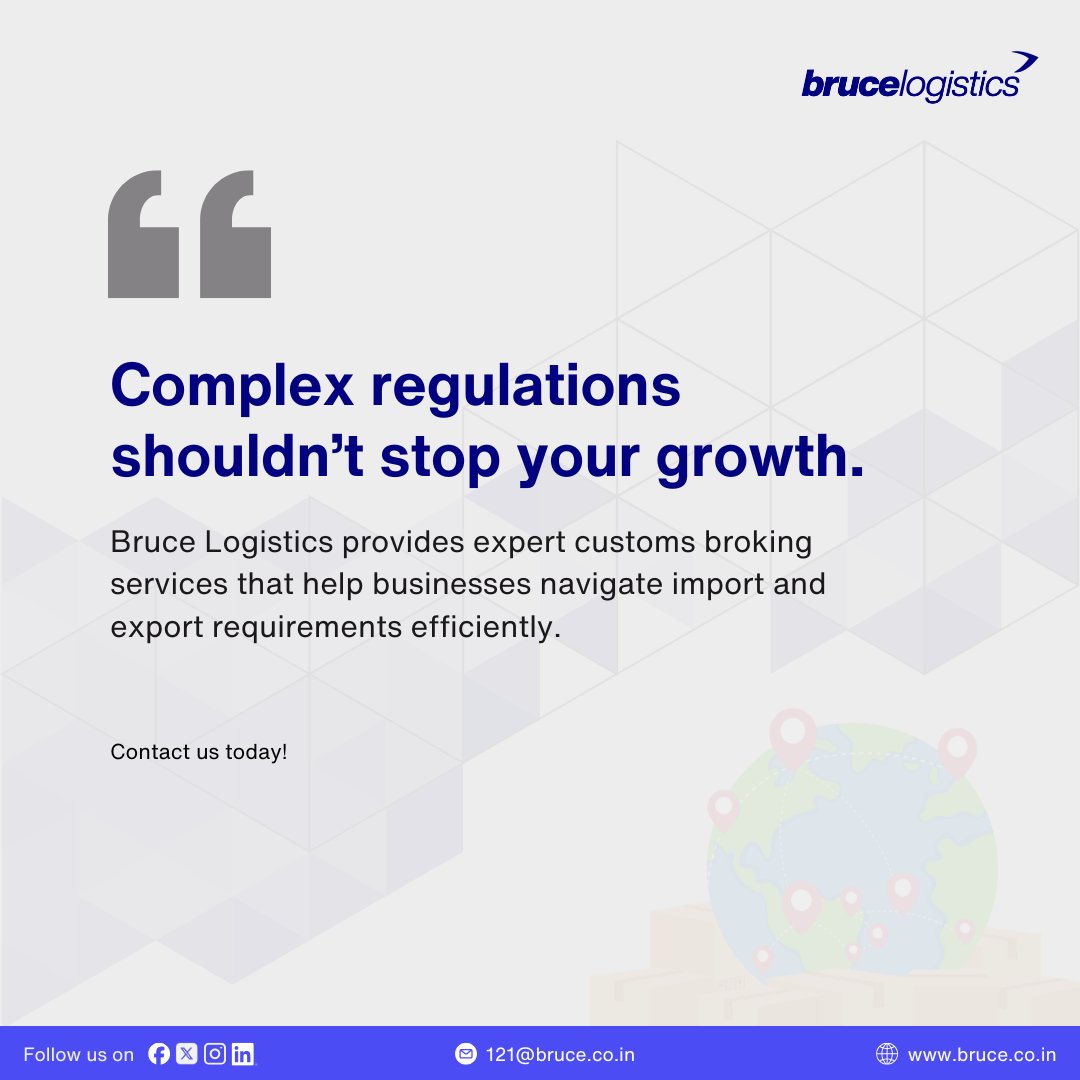 brucelogistics

“

Complex regulations shouldn’t stop your growth.

Bruce Logistics provides expert customs broking services that help businesses navigate import and export requirements efficiently.

Contact us today!

Follow us on

121@bruce.co.in

www.bruce.co.in